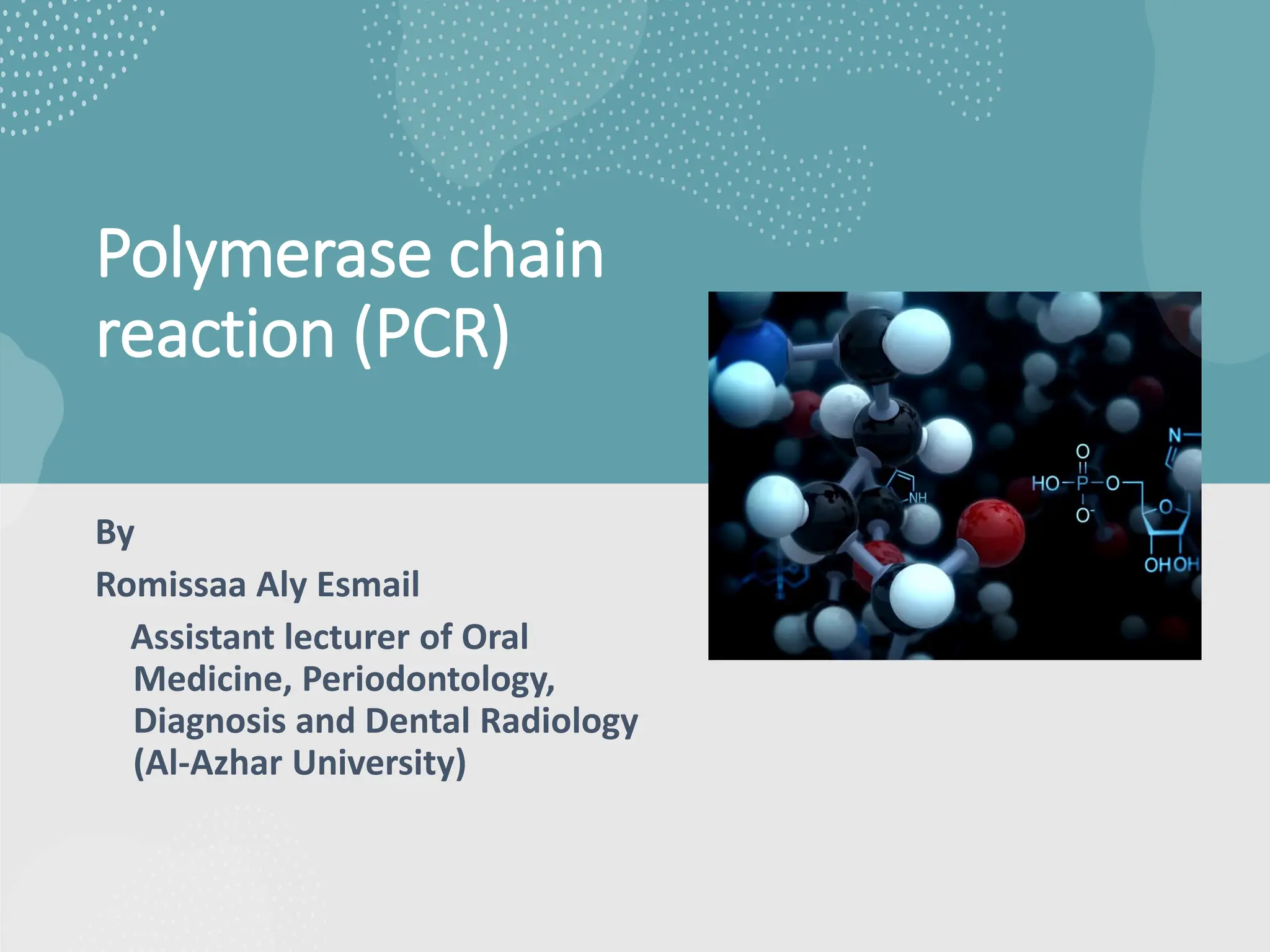 Polymerase chain reaction (PCR)

By

Romissaa Aly Esmail

Assistant lecturer of Oral Medicine, Periodontology, Diagnosis and Dental Radiology (Al-Azhar University)

NH

N

O

HO–P–O

O⁻

O

OH OH